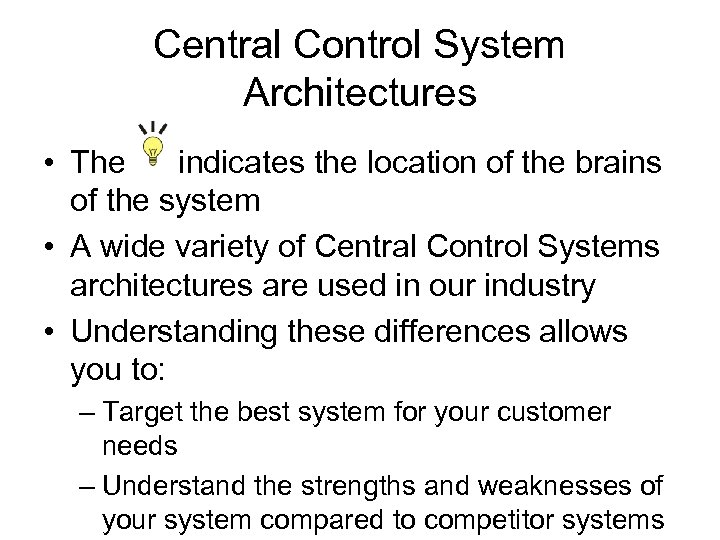 Central Control System Architectures

• The indicates the location of the brains of the system

• A wide variety of Central Control Systems architectures are used in our industry

• Understanding these differences allows you to:

– Target the best system for your customer needs

– Understand the strengths and weaknesses of your system compared to competitor systems